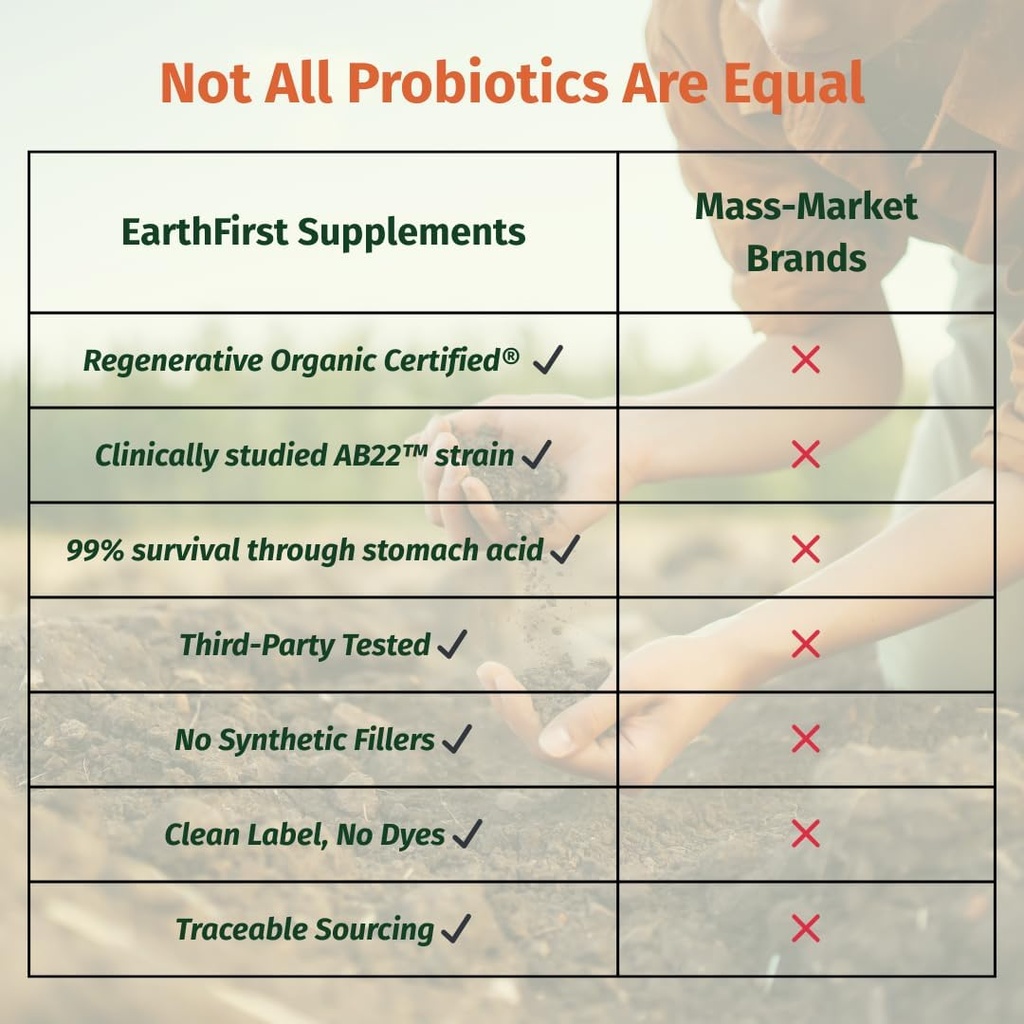 Not All Probiotics Are Equal

| EarthFirst Supplements | Mass-Market Brands |
|---|---|
| Regenerative Organic Certified® ✓ | ✗ |
| Clinically studied AB22™ strain ✓ | ✗ |
| 99% survival through stomach acid ✓ | ✗ |
| Third-Party Tested ✓ | ✗ |
| No Synthetic Fillers ✓ | ✗ |
| Clean Label, No Dyes ✓ | ✗ |
| Traceable Sourcing ✓ | ✗ |